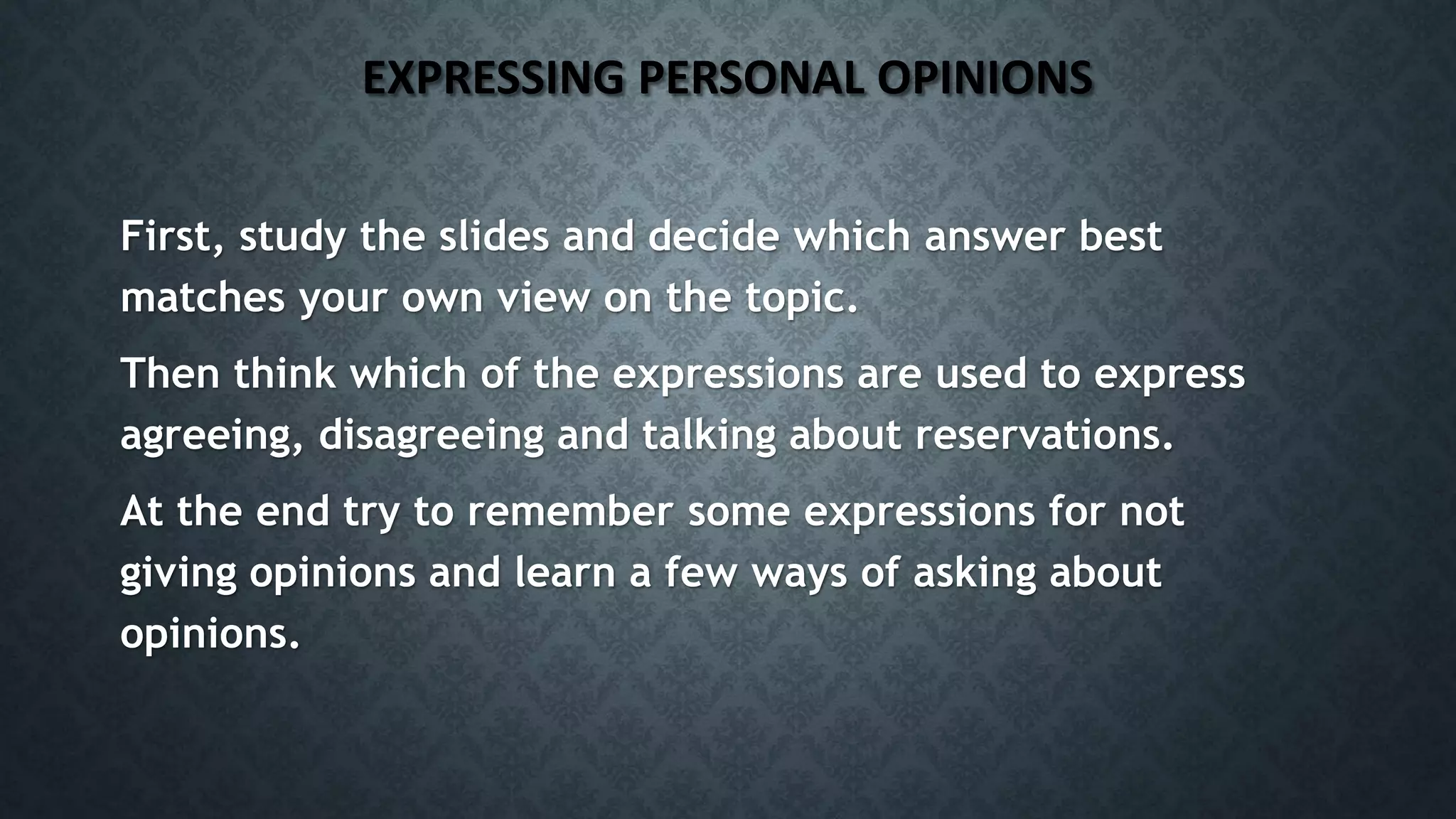 EXPRESSING PERSONAL OPINIONS

First, study the slides and decide which answer best matches your own view on the topic.

Then think which of the expressions are used to express agreeing, disagreeing and talking about reservations.

At the end try to remember some expressions for not giving opinions and learn a few ways of asking about opinions.